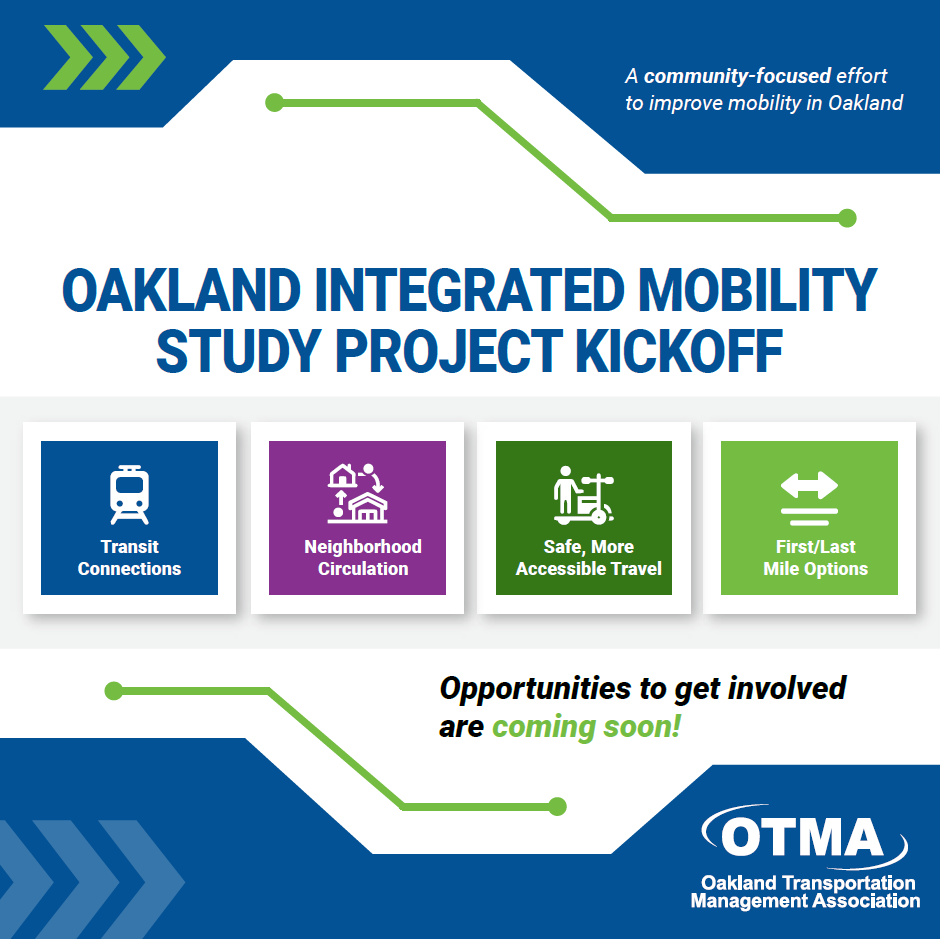 A community-focused effort to improve mobility in Oakland

OAKLAND INTEGRATED MOBILITY STUDY PROJECT KICKOFF

Transit Connections

Neighborhood Circulation

Safe, More Accessible Travel

First/Last Mile Options

Opportunities to get involved are coming soon!

OTMA
Oakland Transportation Management Association